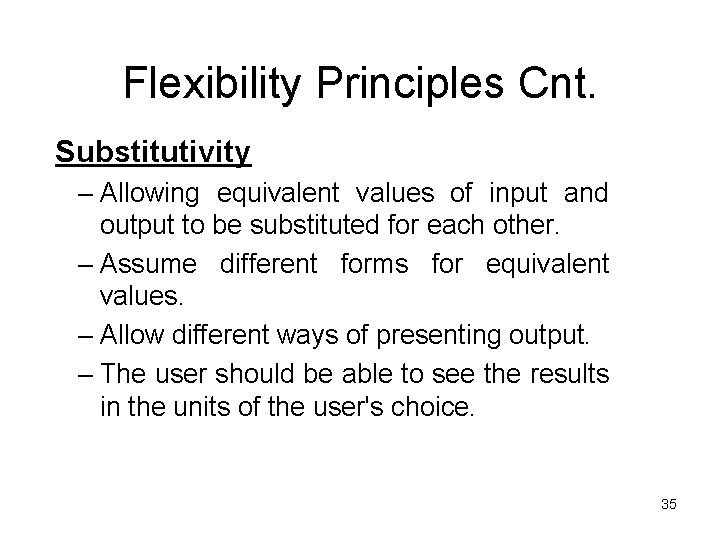 Flexibility Principles Cnt.

Substitutivity

– Allowing equivalent values of input and output to be substituted for each other.

– Assume different forms for equivalent values.

– Allow different ways of presenting output.

– The user should be able to see the results in the units of the user's choice.

35